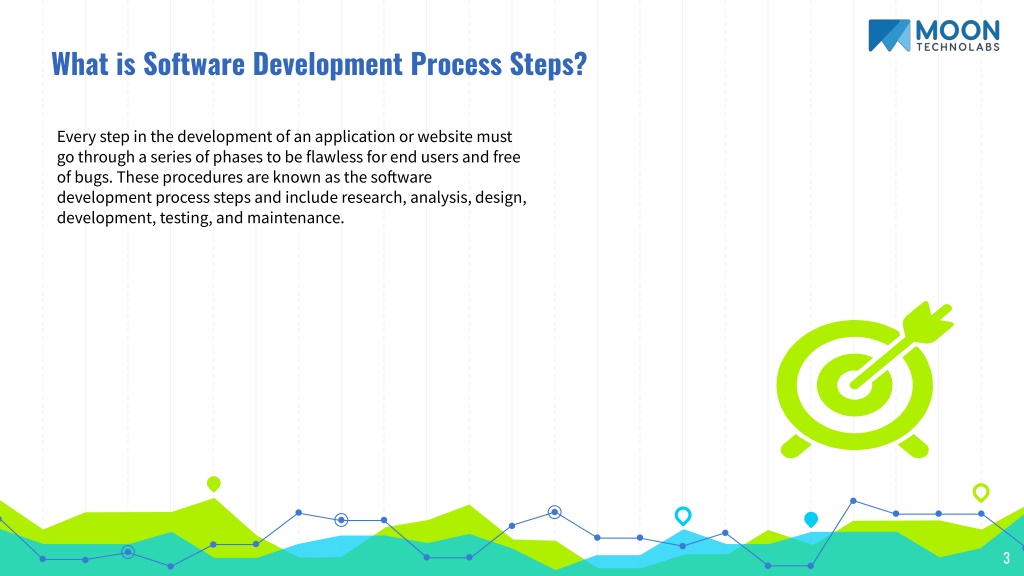 MOON
TECHNOLABS

What is Software Development Process Steps?

Every step in the development of an application or website must go through a series of phases to be flawless for end users and free of bugs. These procedures are known as the software development process steps and include research, analysis, design, development, testing, and maintenance.

3